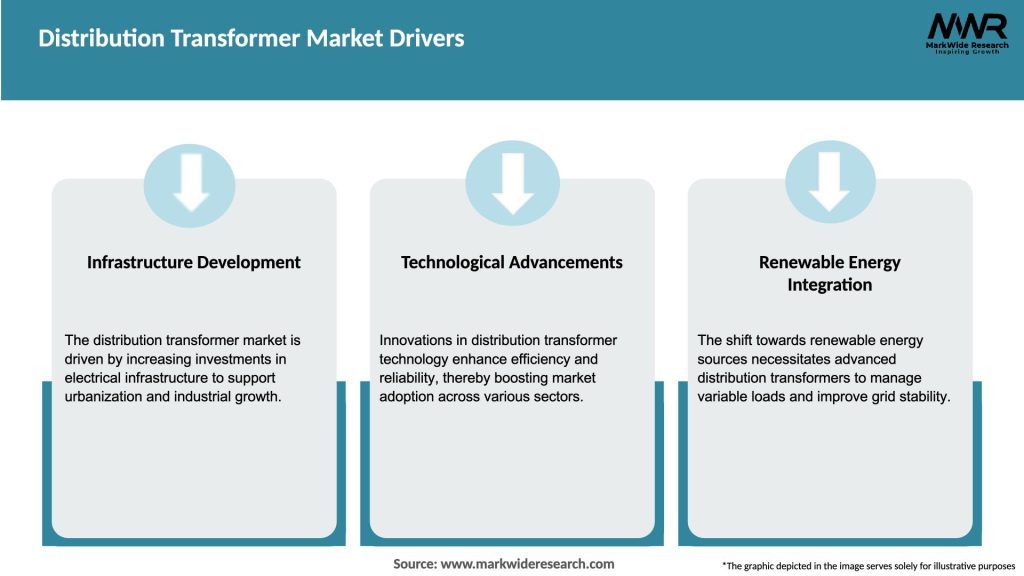 Distribution Transformer Market Drivers

MWR
MarkWide Research
Inspiring Growth

Infrastructure Development

The distribution transformer market is driven by increasing investments in electrical infrastructure to support urbanization and industrial growth.

Technological Advancements

Innovations in distribution transformer technology enhance efficiency and reliability, thereby boosting market adoption across various sectors.

Renewable Energy Integration

The shift towards renewable energy sources necessitates advanced distribution transformers to manage variable loads and improve grid stability.

Source: www.markwideresearch.com

*The graphic depicted in the image serves solely for illustrative purposes